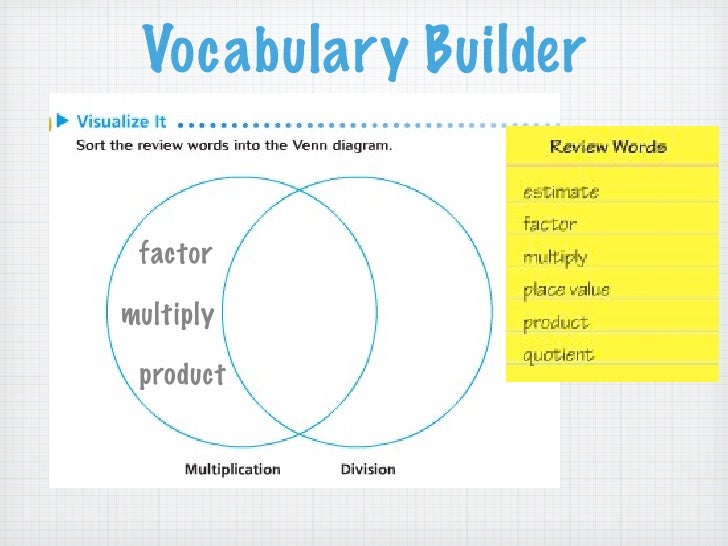 Vocabulary Builder

▶ Visualize It

Sort the review words into the Venn diagram.

factor

multiply

product

Multiplication

Division

Review Words

estimate

factor

multiply

place value

product

quotient